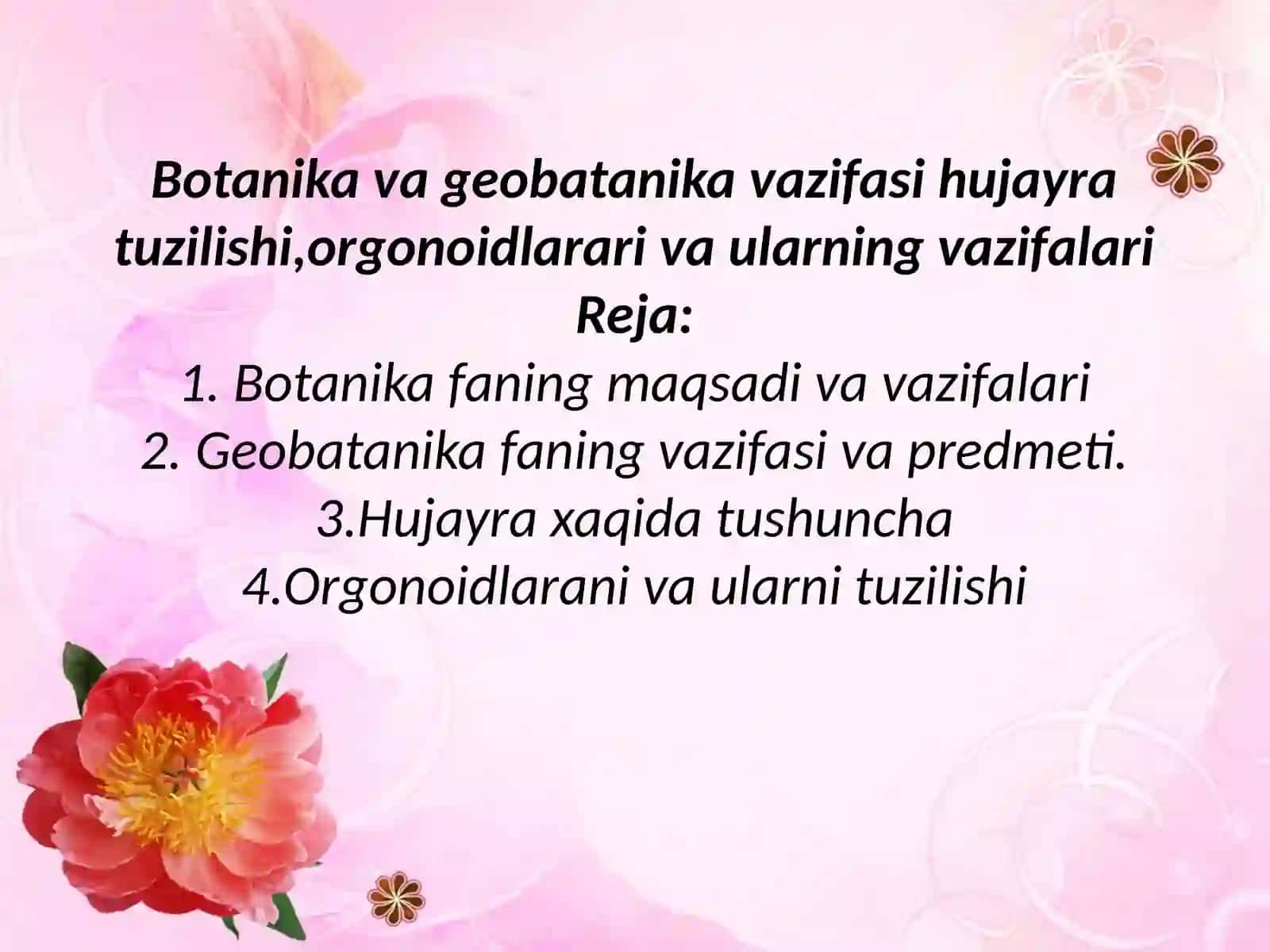 Botanika va geobatanika vazifasi hujayra tuzilishi,orgonoidlarari va ularning vazifalari
Reja:
1. Botanika faning maqsadi va vazifalari
2. Geobatanika faning vazifasi va predmeti.
3.Hujayra xaqida tushuncha
4.Orgonoidlarani va ularni tuzilishi